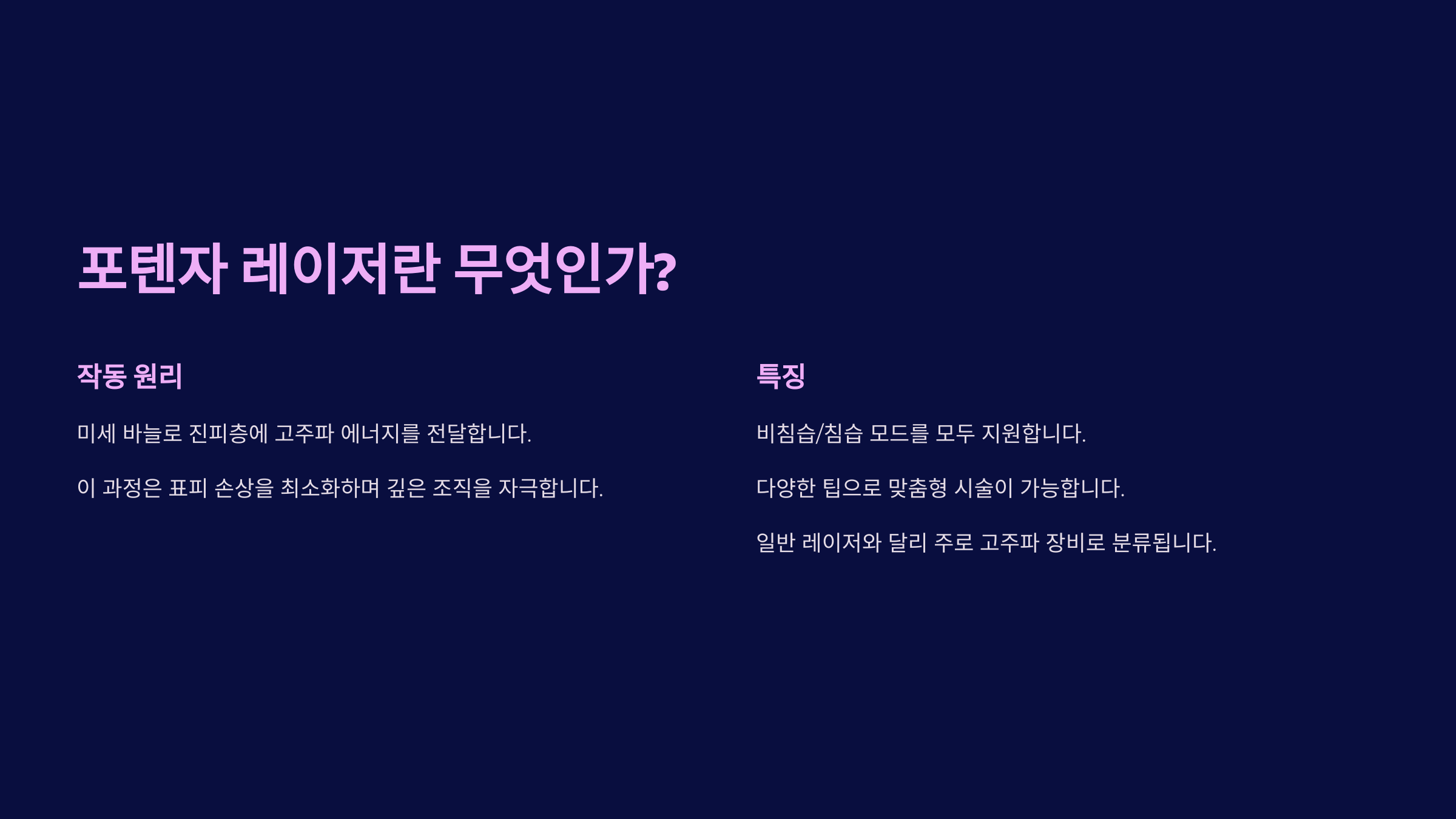 포텐자 레이저란 무엇인가?

작동 원리

미세 바늘로 진피층에 고주파 에너지를 전달합니다.

이 과정은 표피 손상을 최소화하며 깊은 조직을 자극합니다.

특징

비침습/침습 모드를 모두 지원합니다.

다양한 팁으로 맞춤형 시술이 가능합니다.

일반 레이저와 달리 주로 고주파 장비로 분류됩니다.